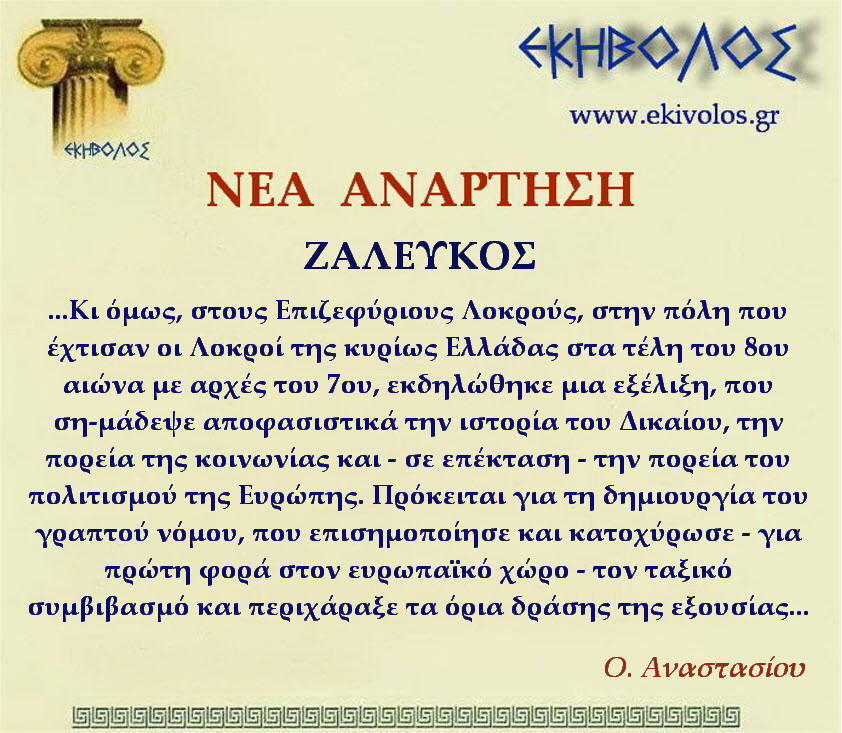 ΕΚΗΒΟΛΟΣ

ΕΚΗΒΟΛΟΣ
www.ekivolos.gr

ΝΕΑ ΑΝΑΡΤΗΣΗ

ΖΑΛΕΥΚΟΣ

...Κι όμως, στους Επιζεφύριους Λοκρούς, στην πόλη που έχτισαν οι Λοκροί της κυρίως Ελλάδας στα τέλη του 8ου αιώνα με αρχές του 7ου, εκδηλώθηκε μια εξέλιξη, που ση-μάδεψε αποφασιστικά την ιστορία του Δικαίου, την πορεία της κοινωνίας και - σε επέκταση - την πορεία του πολιτισμού της Ευρώπης. Πρόκειται για τη δημιουργία του γραπτού νόμου, που επισημοποίησε και κατοχύρωσε - για πρώτη φορά στον ευρωπαϊκό χώρο - τον ταξικό συμβιβασμό και περιχάραξε τα όρια δράσης της εξουσίας...

Ο. Αναστασίου